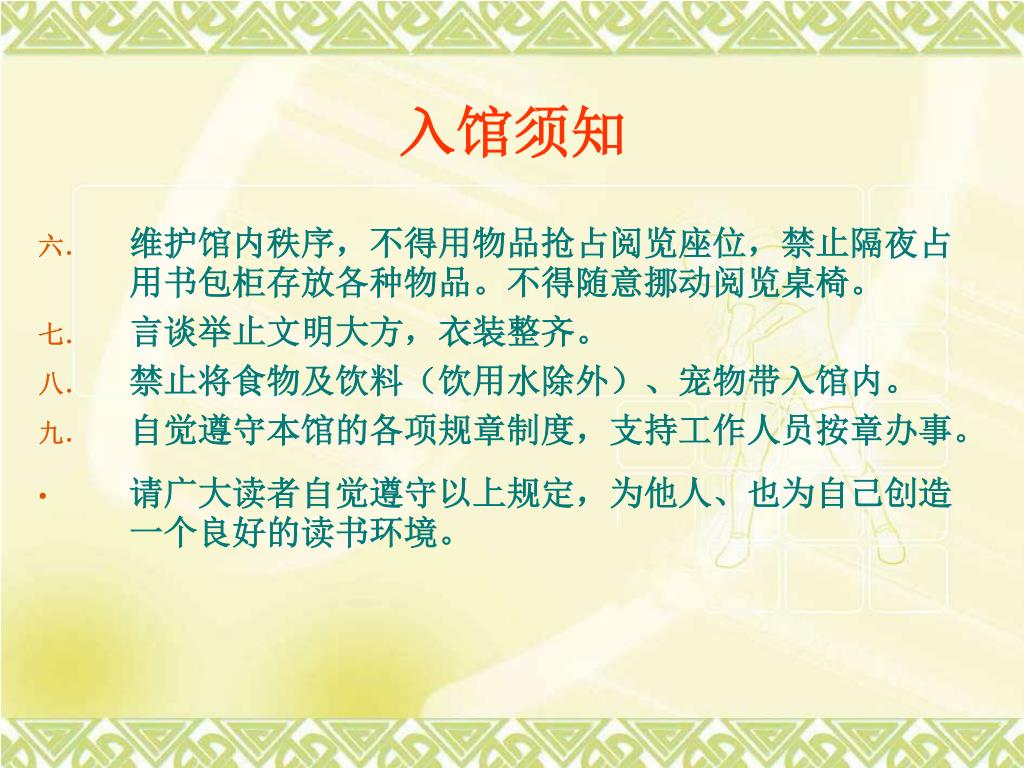 入馆须知

六. 维护馆内秩序，不得用物品抢占阅览座位，禁止隔夜占用书包柜存放各种物品。不得随意挪动阅览桌椅。

七. 言谈举止文明大方，衣装整齐。

八. 禁止将食物及饮料（饮用水除外）、宠物带入馆内。

九. 自觉遵守本馆的各项规章制度，支持工作人员按章办事。

• 请广大读者自觉遵守以上规定，为他人、也为自己创造一个良好的读书环境。